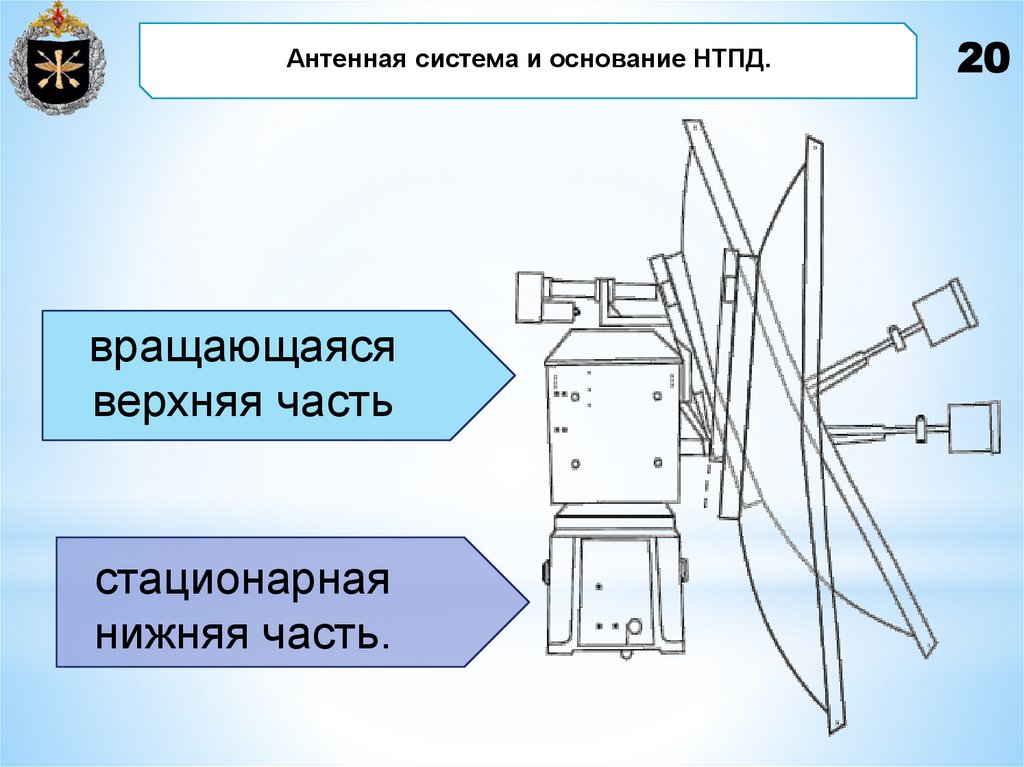 Антенная система и основание НТПД.

20

вращающаяся верхняя часть

стационарная нижняя часть.